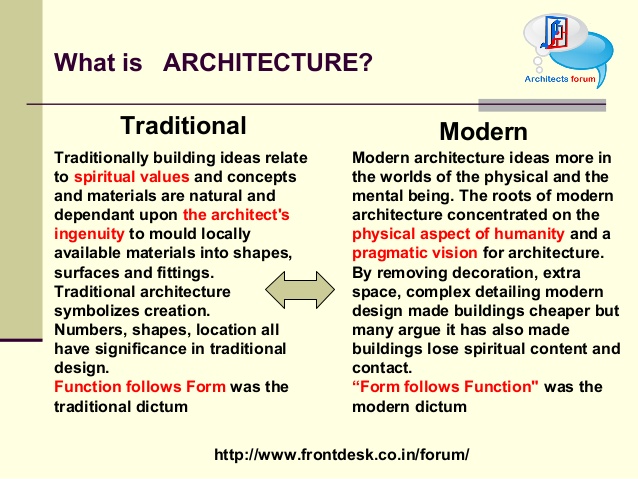 What is ARCHITECTURE?

Architects forum

Traditional

Traditionally building ideas relate to spiritual values and concepts and materials are natural and dependant upon the architect's ingenuity to mould locally available materials into shapes, surfaces and fittings.
Traditional architecture symbolizes creation.
Numbers, shapes, location all have significance in traditional design.
Function follows Form was the traditional dictum

Modern

Modern architecture ideas more in the worlds of the physical and the mental being. The roots of modern architecture concentrated on the physical aspect of humanity and a pragmatic vision for architecture.
By removing decoration, extra space, complex detailing modern design made buildings cheaper but many argue it has also made buildings lose spiritual content and contact.
“Form follows Function" was the modern dictum

http://www.frontdesk.co.in/forum/